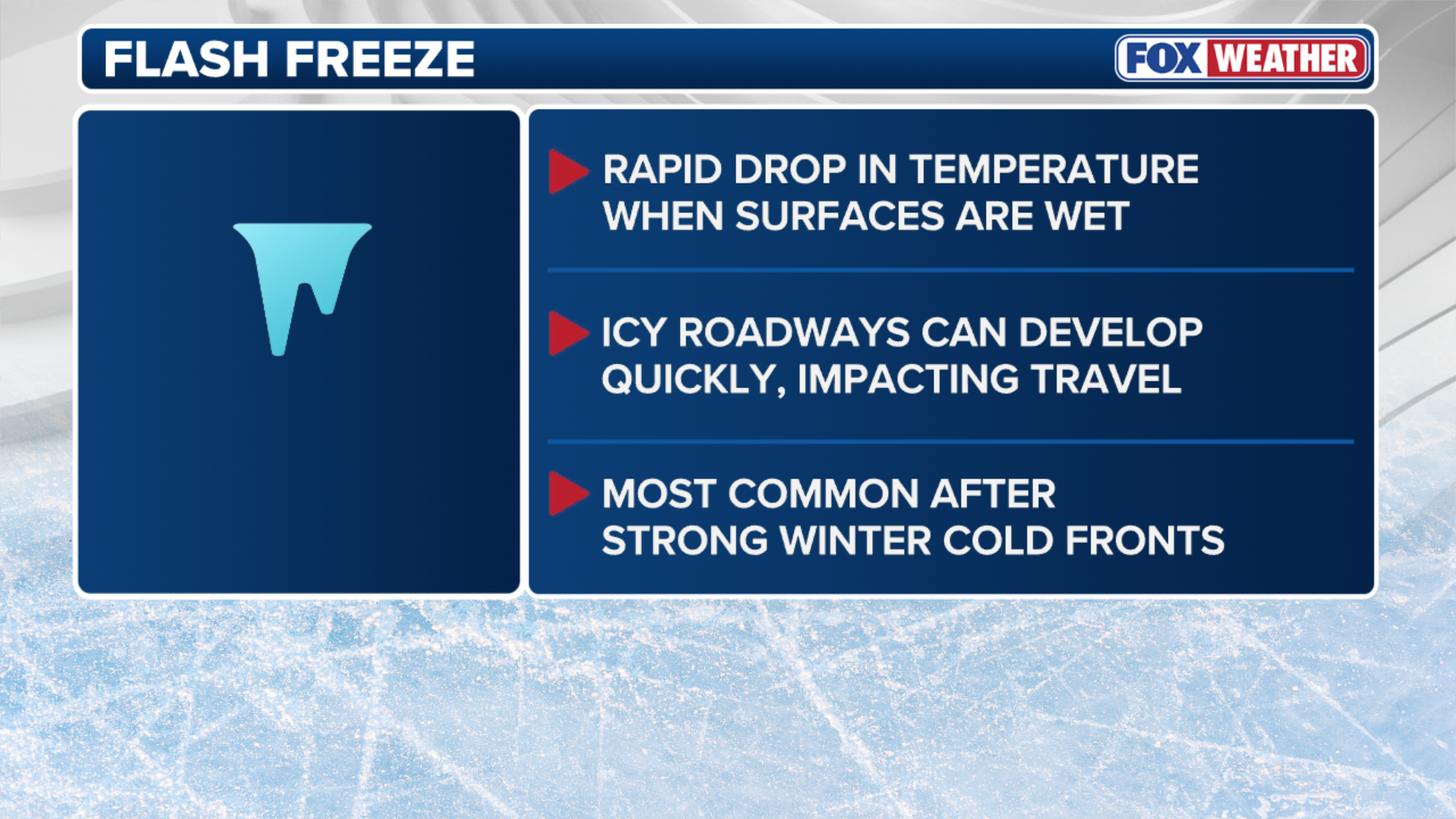 FLASH FREEZE

FOX WEATHER

RAPID DROP IN TEMPERATURE WHEN SURFACES ARE WET

ICY ROADWAYS CAN DEVELOP QUICKLY, IMPACTING TRAVEL

MOST COMMON AFTER STRONG WINTER COLD FRONTS